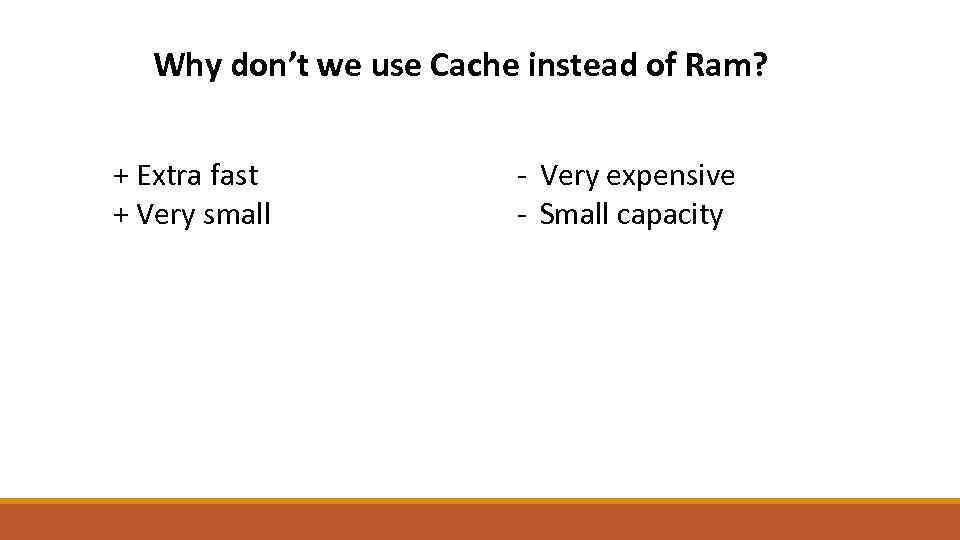 Why don’t we use Cache instead of Ram?

+ Extra fast
+ Very small

- Very expensive
- Small capacity